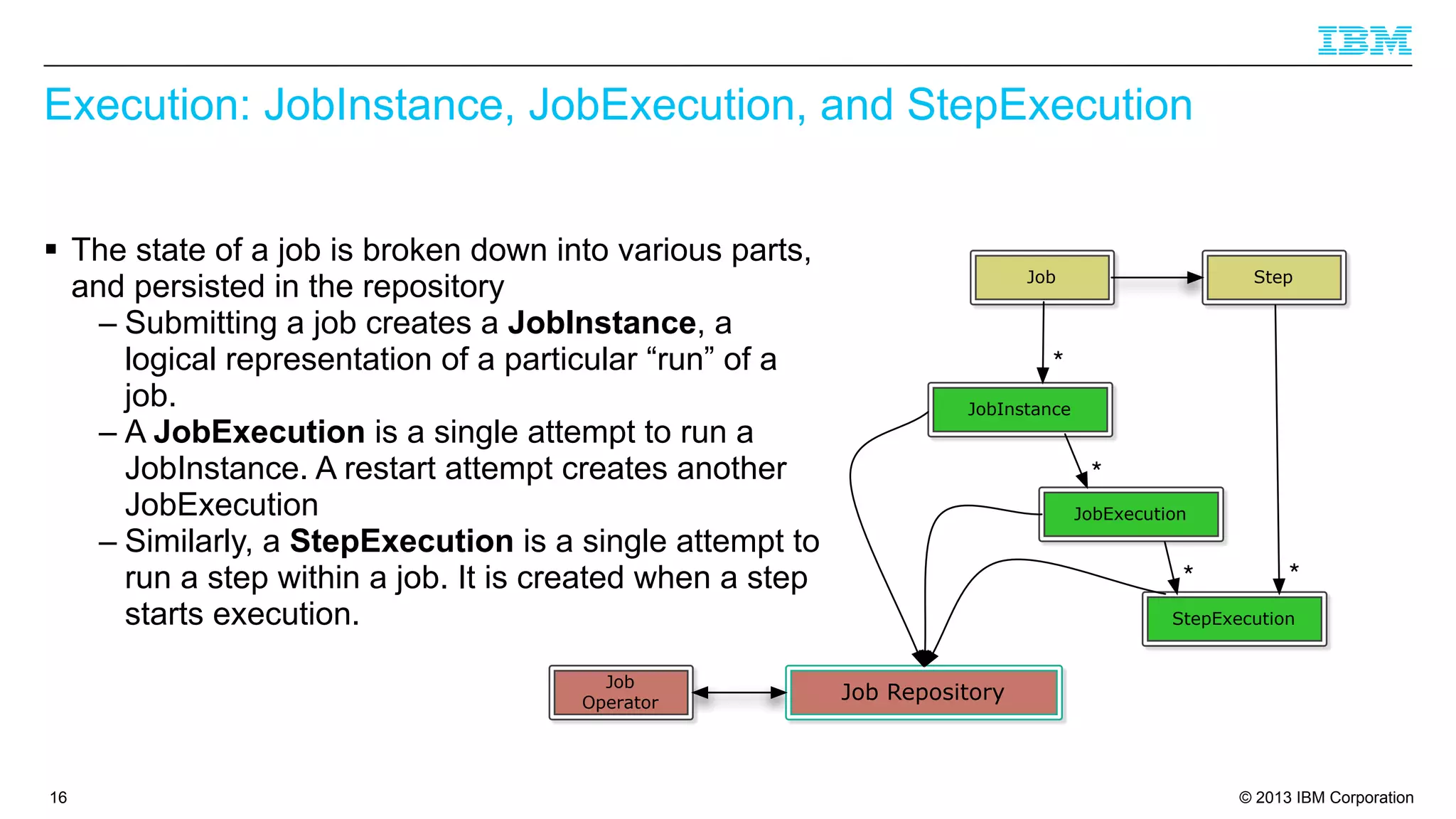 IBM

Execution: JobInstance, JobExecution, and StepExecution

▪ The state of a job is broken down into various parts, and persisted in the repository
– Submitting a job creates a JobInstance, a logical representation of a particular “run” of a job.
– A JobExecution is a single attempt to run a JobInstance. A restart attempt creates another JobExecution
– Similarly, a StepExecution is a single attempt to run a step within a job. It is created when a step starts execution.

Job
Step
*
JobInstance
*
JobExecution
*
*
StepExecution
Job Operator
Job Repository

16
© 2013 IBM Corporation